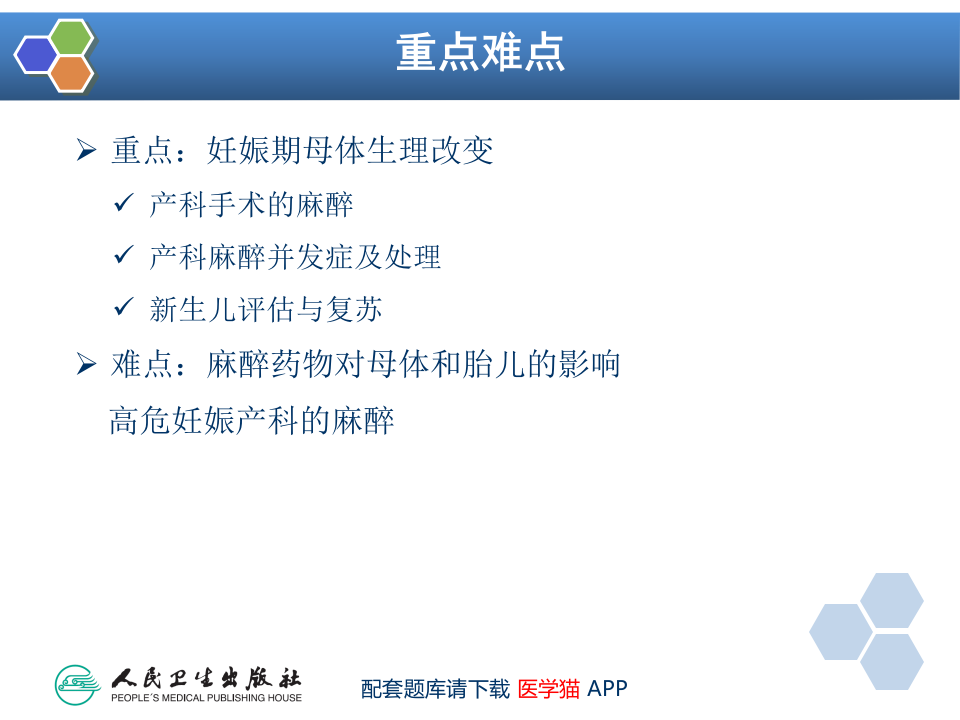 重点难点

➢ 重点：妊娠期母体生理改变

✓ 产科手术的麻醉

✓ 产科麻醉并发症及处理

✓ 新生儿评估与复苏

➢ 难点：麻醉药物对母体和胎儿的影响

高危妊娠产科的麻醉

人民卫生出版社
PEOPLE´S MEDICAL PUBLISHING HOUSE

配套题库请下载 医学猫 APP